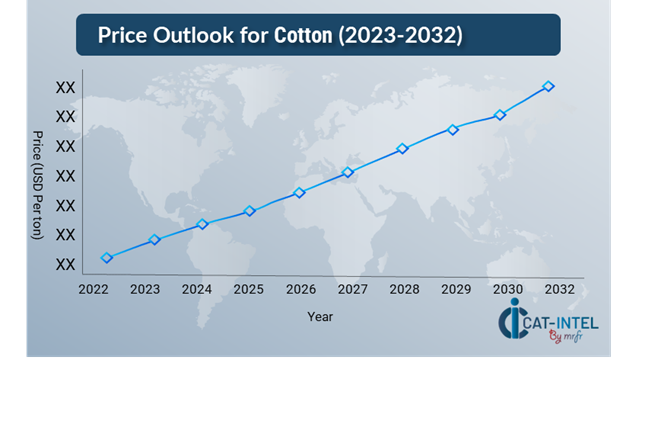 Price Outlook for Cotton (2023-2032)

Price (USD Per ton)

XX
XX
XX
XX
XX
XX
XX

2022 2023 2024 2025 2026 2027 2028 2029 2030 2032

Year

CAT-INTEL
By mrfr